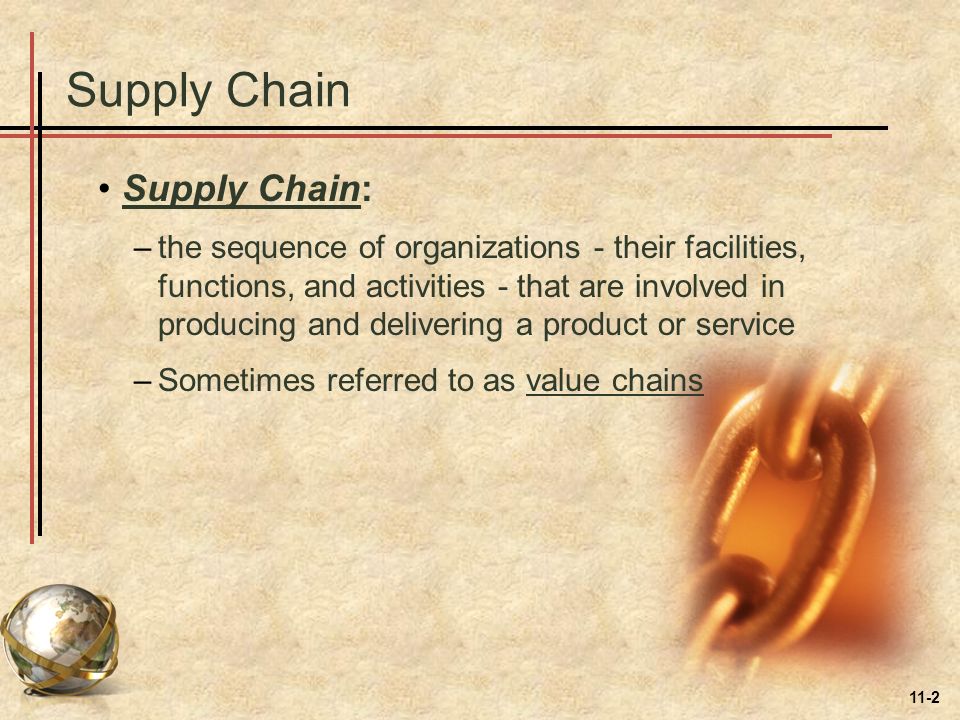 Supply Chain

• Supply Chain:

– the sequence of organizations - their facilities, functions, and activities - that are involved in producing and delivering a product or service

– Sometimes referred to as value chains

11-2